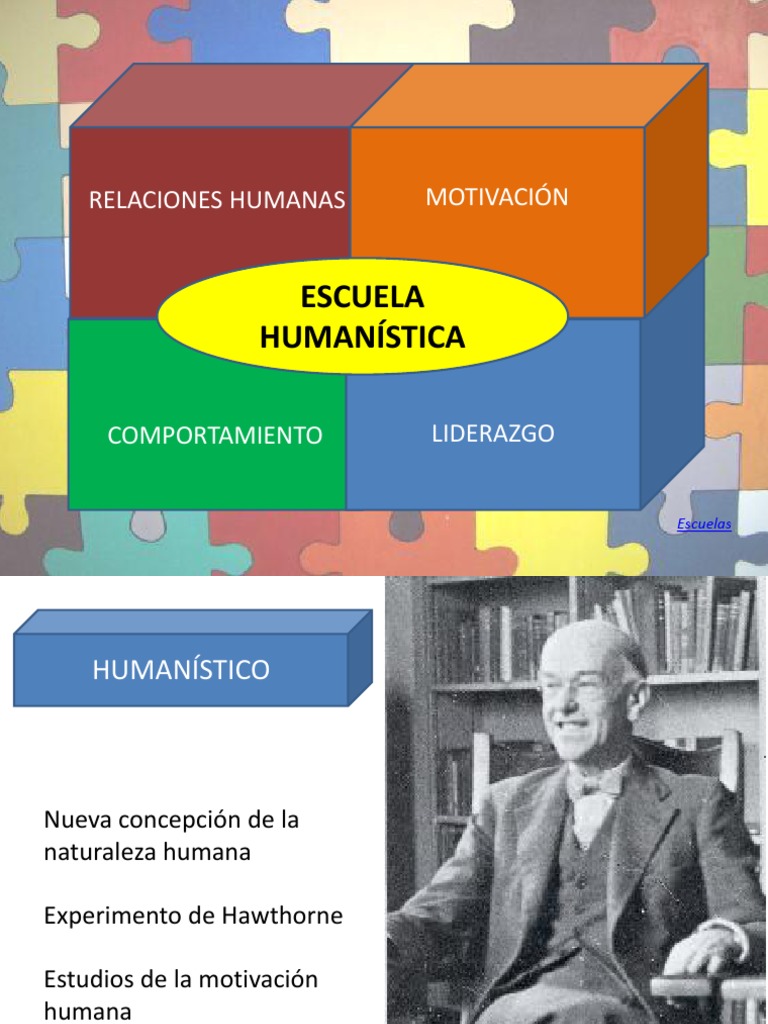 RELACIONES HUMANAS

MOTIVACIÓN

ESCUELA HUMANÍSTICA

COMPORTAMIENTO

LIDERAZGO

Escuelas

HUMANÍSTICO

Nueva concepción de la naturaleza humana

Experimento de Hawthorne

Estudios de la motivación humana